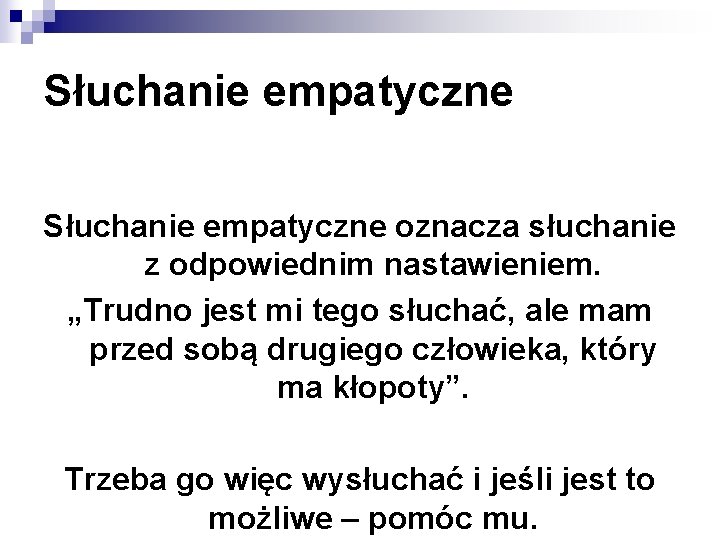 Słuchanie empatyczne

Słuchanie empatyczne oznacza słuchanie z odpowiednim nastawieniem.

„Trudno jest mi tego słuchać, ale mam przed sobą drugiego człowieka, który ma kłopoty”.

Trzeba go więc wysłuchać i jeśli jest to możliwe – pomóc mu.